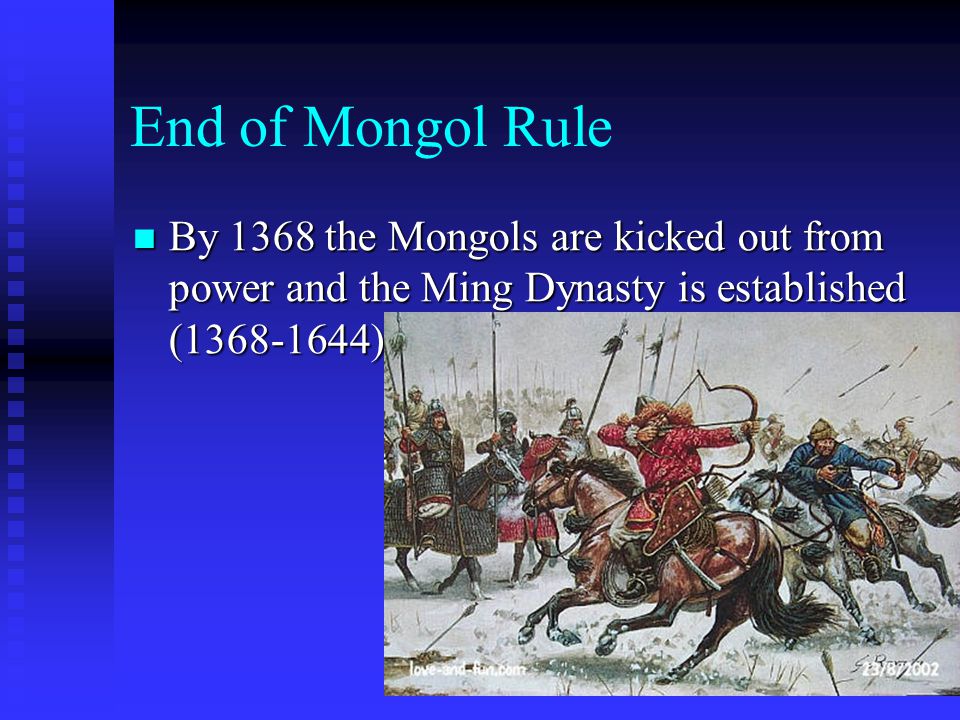 End of Mongol Rule

By 1368 the Mongols are kicked out from power and the Ming Dynasty is established (1368-1644)

love-and-fun.com

23/8/2002